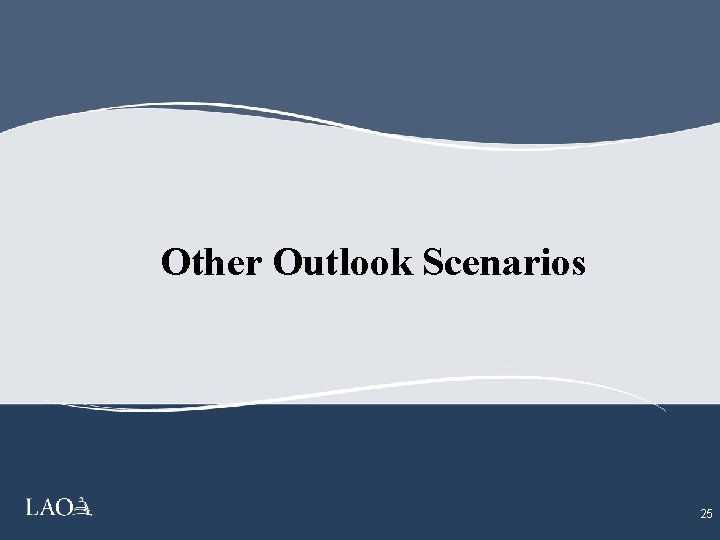 Other Outlook Scenarios

LAO

25